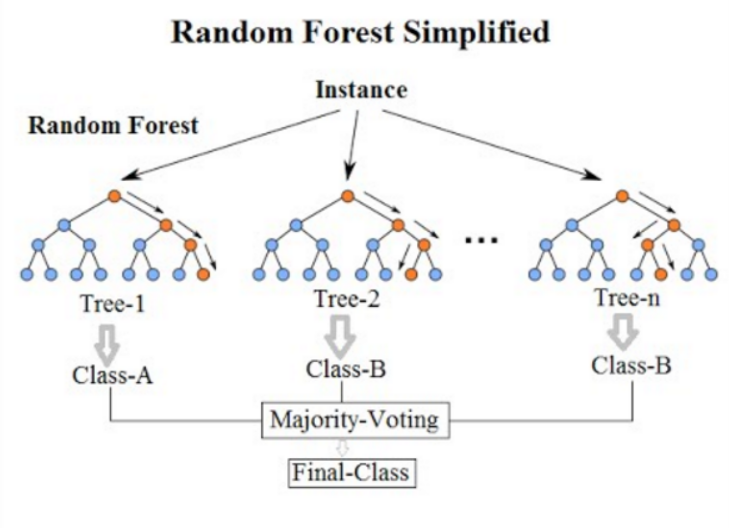 Random Forest Simplified

Instance

Random Forest

...

Tree-1

Tree-2

Tree-n

Class-A

Class-B

Class-B

Majority-Voting

Final-Class